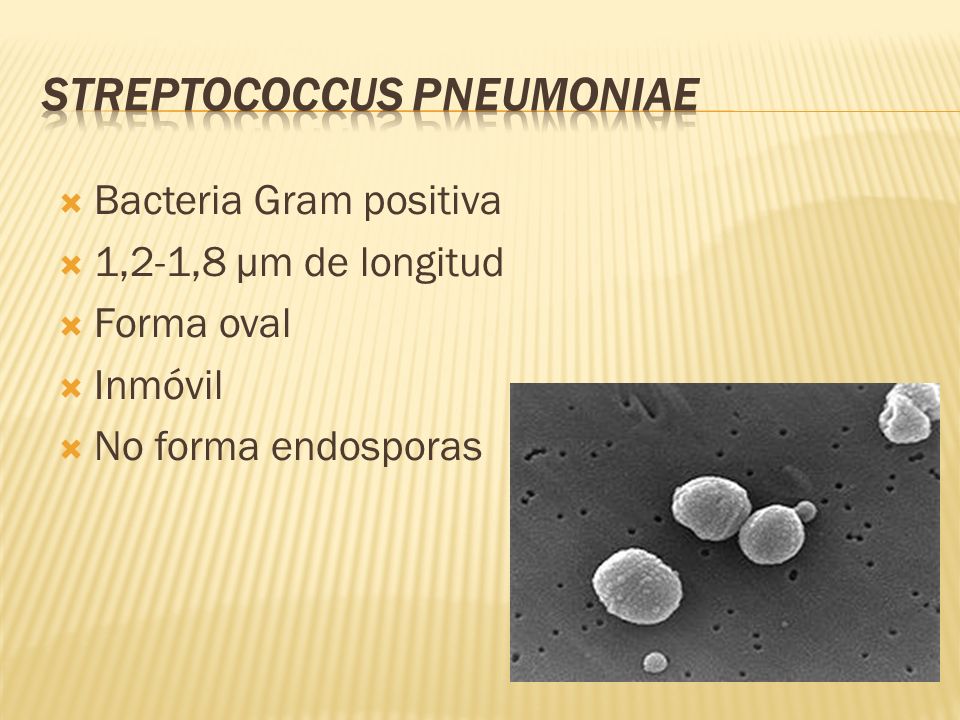 STREPTOCOCCUS PNEUMONIAE

Bacteria Gram positiva
1,2-1,8 µm de longitud
Forma oval
Inmóvil
No forma endosporas